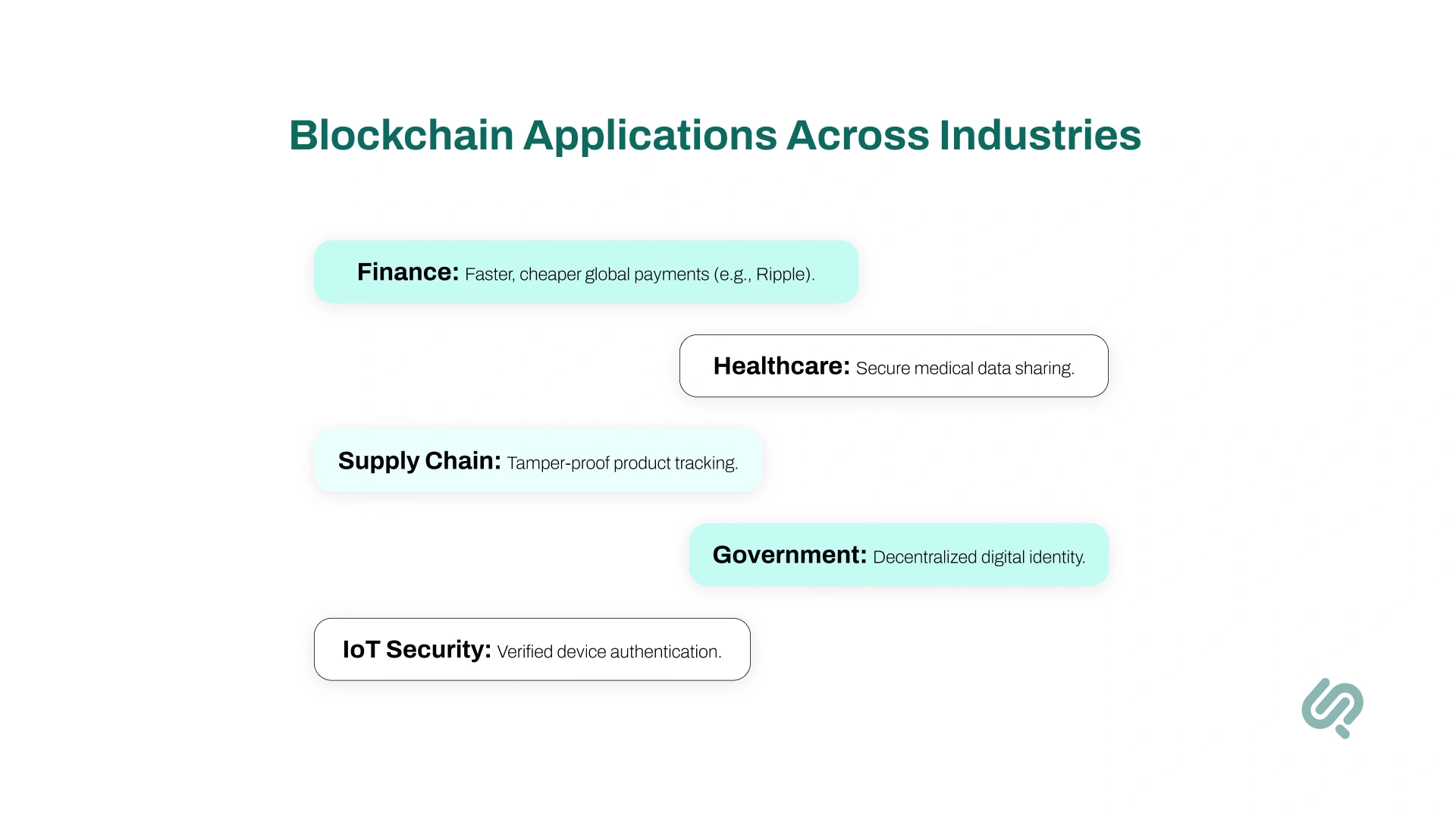 Blockchain Applications Across Industries

Finance: Faster, cheaper global payments (e.g., Ripple).

Healthcare: Secure medical data sharing.

Supply Chain: Tamper-proof product tracking.

Government: Decentralized digital identity.

IoT Security: Verified device authentication.